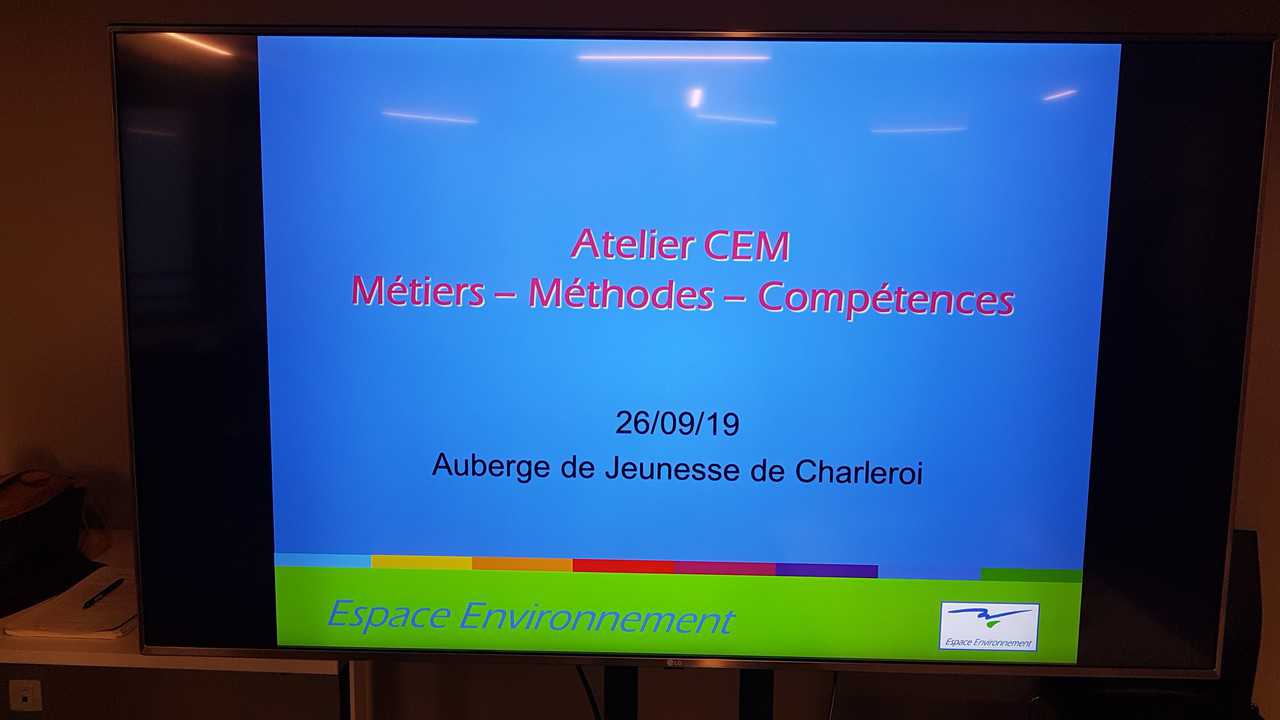 Atelier CEM
Métiers – Méthodes – Compétences

26/09/19
Auberge de Jeunesse de Charleroi

Espace Environnement

Espace Environnement

LG